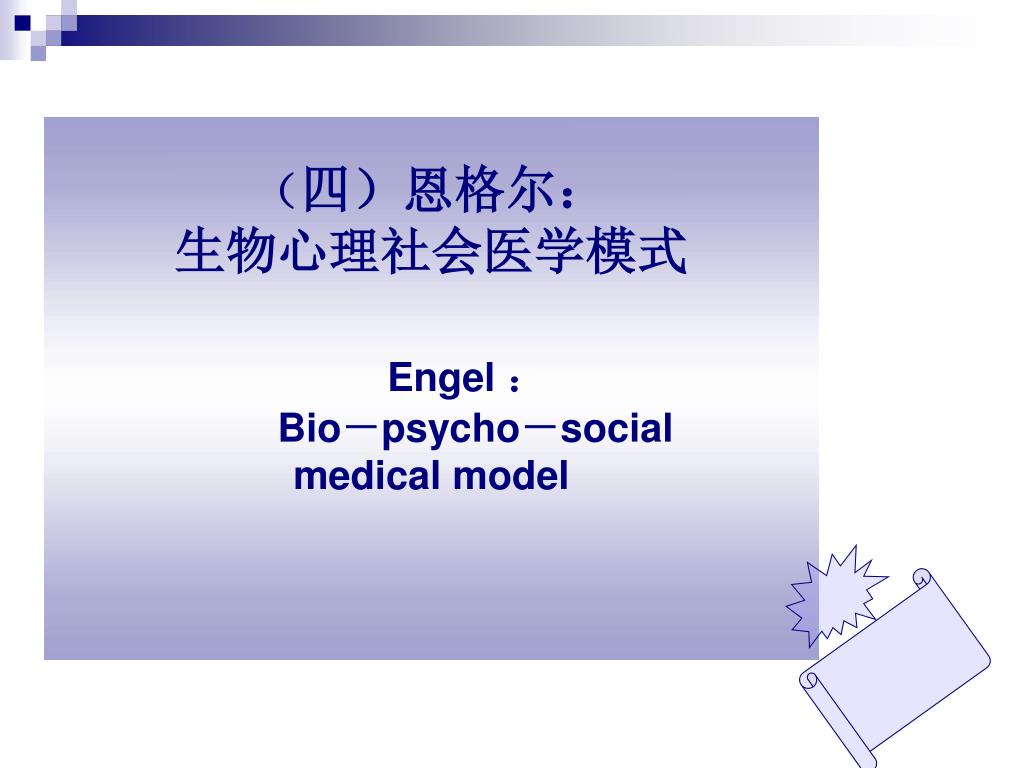 （四）恩格尔：
生物心理社会医学模式

Engel ：
Bio－psycho－social medical model